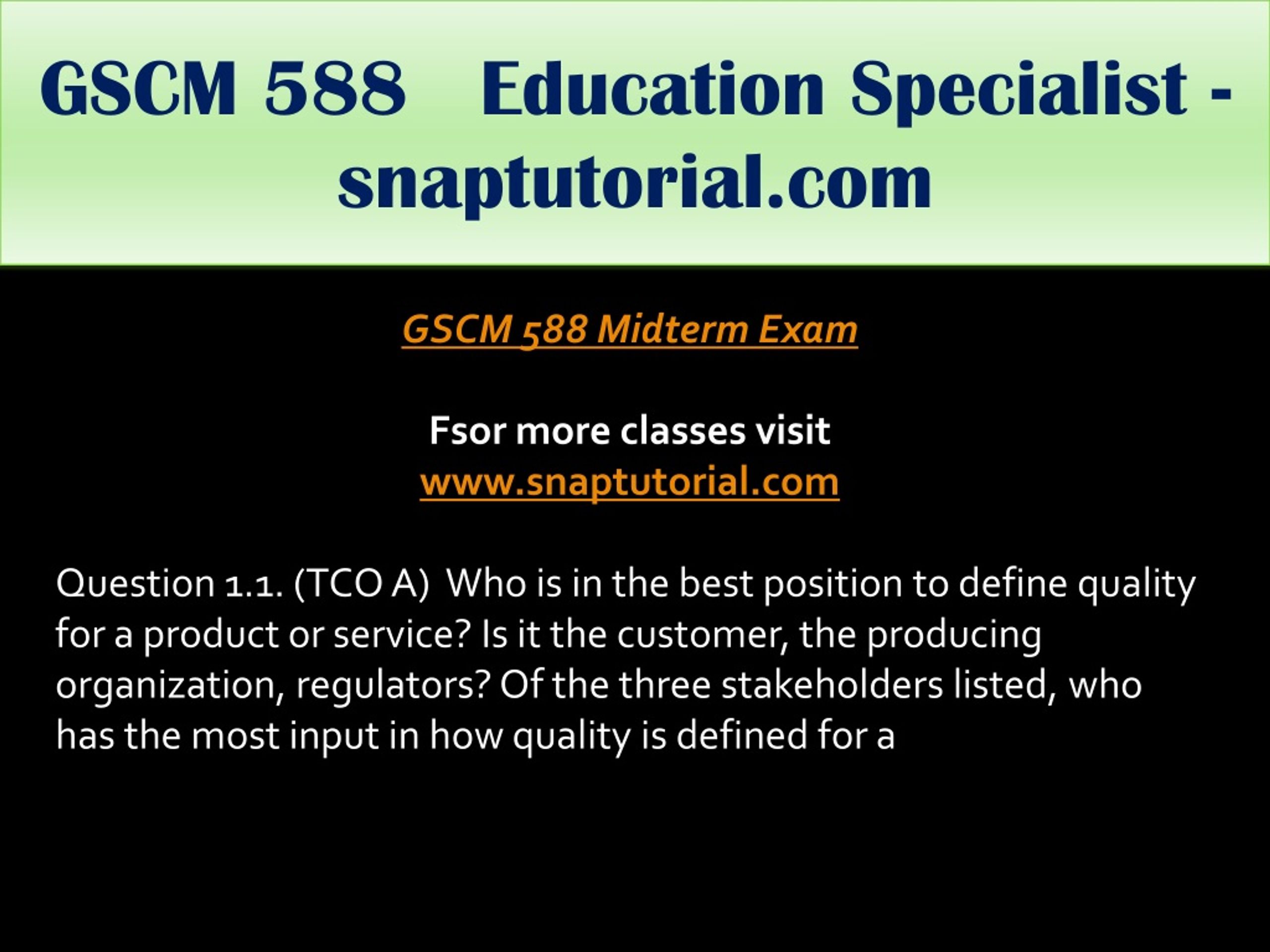 GSCM 588 Education Specialist - snaptutorial.com

GSCM 588 Midterm Exam

Fsor more classes visit
www.snaptutorial.com

Question 1.1. (TCO A) Who is in the best position to define quality for a product or service? Is it the customer, the producing organization, regulators? Of the three stakeholders listed, who has the most input in how quality is defined for a